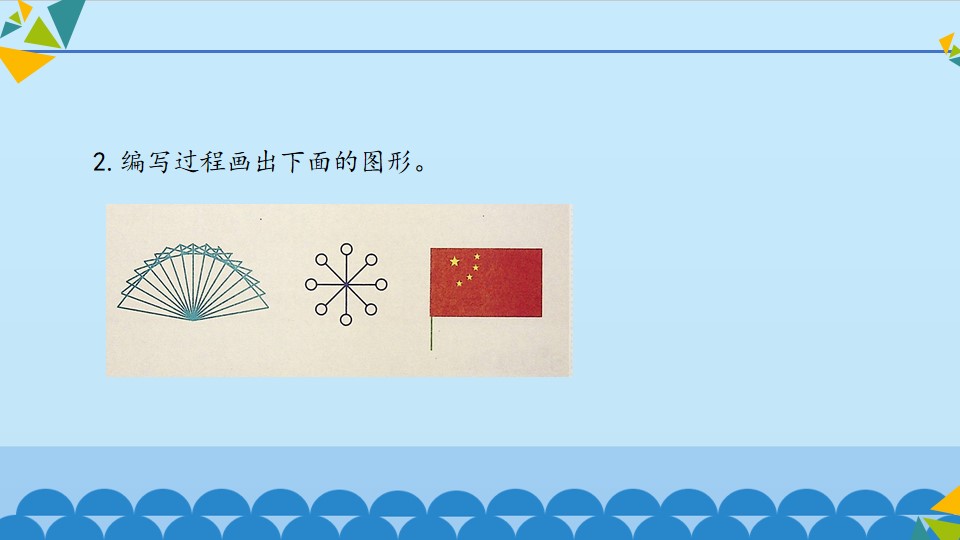 2. 编写过程画出下面的图形。